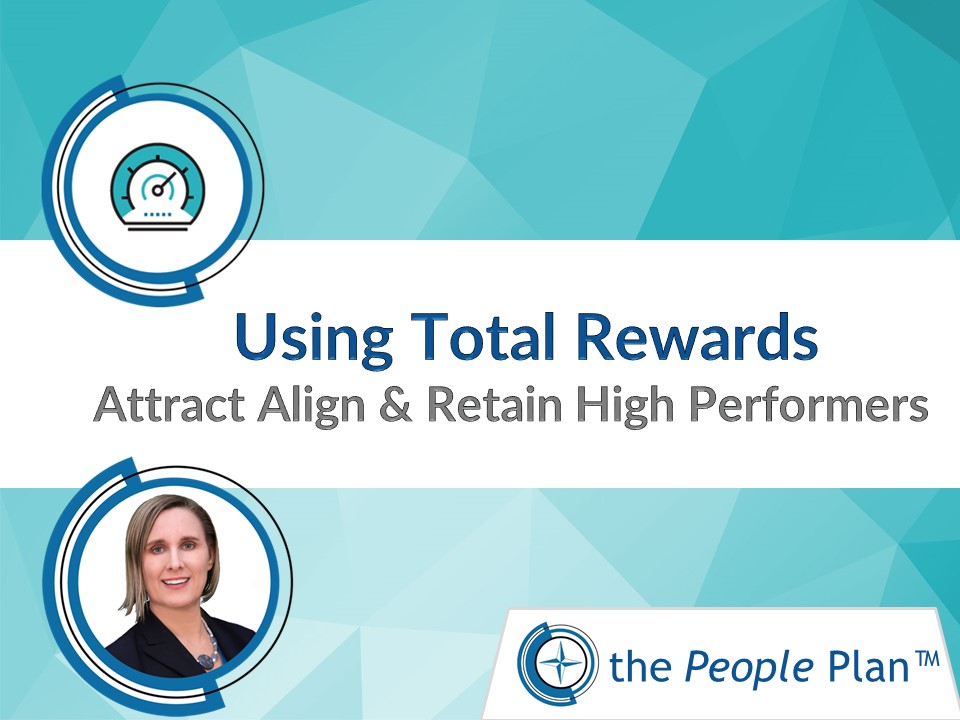 Using Total Rewards
Attract Align & Retain High Performers

the People Plan™